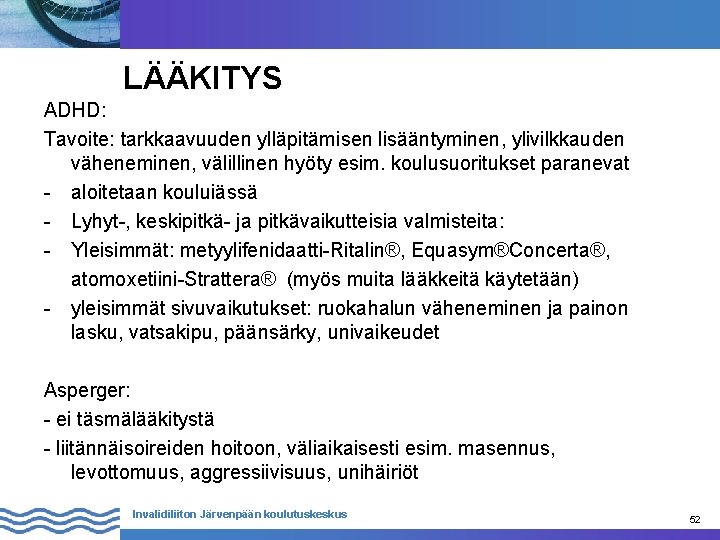 LÄÄKITYS

ADHD:

Tavoite: tarkkaavuuden ylläpitämisen lisääntyminen, ylivilkkauden väheneminen, välillinen hyöty esim. koulusuoritukset paranevat

- aloitetaan kouluiässä
- Lyhyt-, keskipitkä- ja pitkävaikutteisia valmisteita:
- Yleisimmät: metyylifenidaatti-Ritalin®, Equasym®Concerta®, atomoxetiini-Strattera® (myös muita lääkkeitä käytetään)
- yleisimmät sivuvaikutukset: ruokahalun väheneminen ja painon lasku, vatsakipu, päänsärky, univaikeudet

Asperger:
- ei täsmälääkitystä
- liitännäisoireiden hoitoon, väliaikaisesti esim. masennus, levottomuus, aggressiivisuus, unihäiriöt

Invalidiliiton Järvenpään koulutuskeskus

52